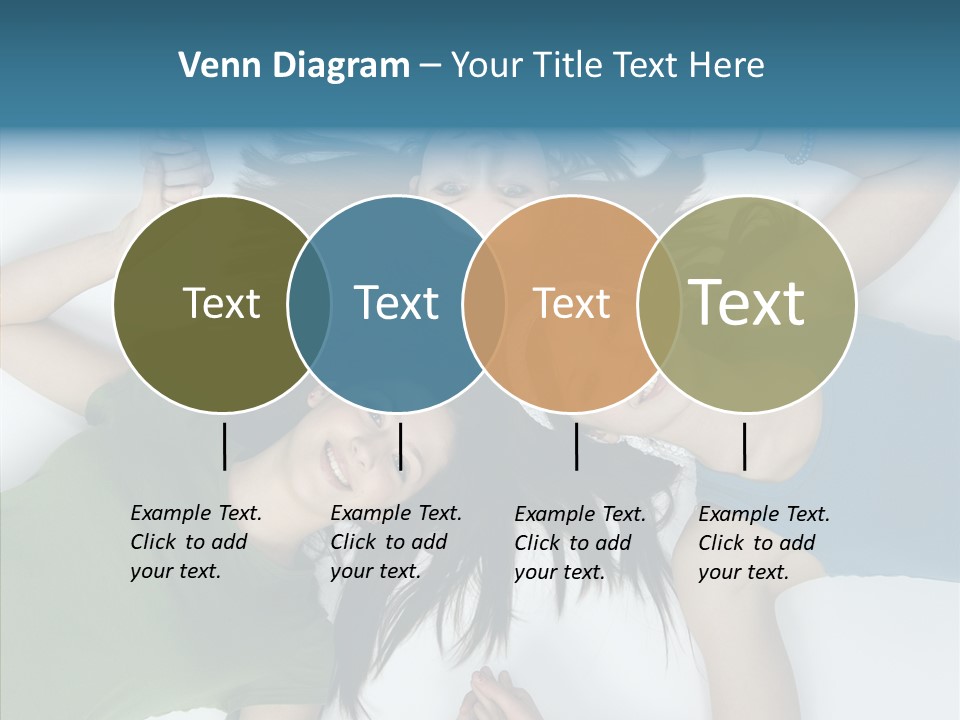 Venn Diagram – Your Title Text Here

Text

Text

Text

Text

Example Text. Click to add your text.

Example Text. Click to add your text.

Example Text. Click to add your text.

Example Text. Click to add your text.